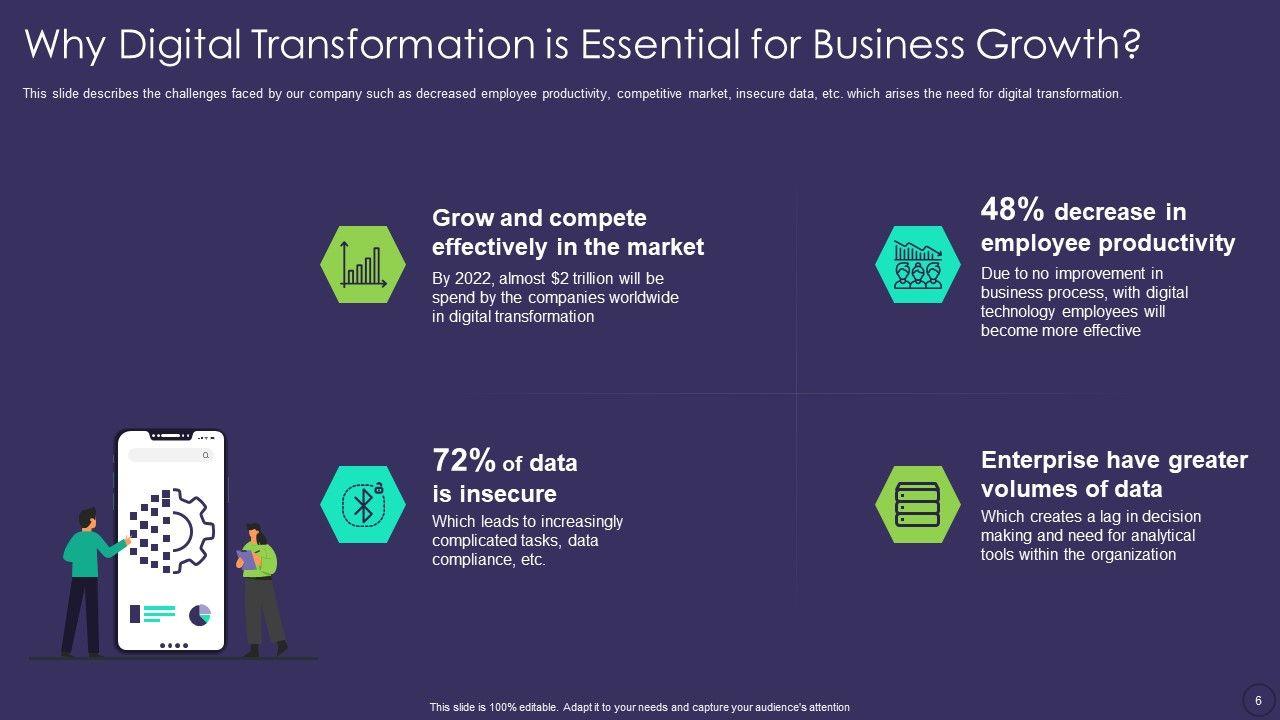 Why Digital Transformation is Essential for Business Growth?

This slide describes the challenges faced by our company such as decreased employee productivity, competitive market, insecure data, etc. which arises the need for digital transformation.

Grow and compete effectively in the market

By 2022, almost $2 trillion will be spend by the companies worldwide in digital transformation

48% decrease in employee productivity

Due to no improvement in business process, with digital technology employees will become more effective

72% of data is insecure

Which leads to increasingly complicated tasks, data compliance, etc.

Enterprise have greater volumes of data

Which creates a lag in decision making and need for analytical tools within the organization

This slide is 100% editable. Adapt it to your needs and capture your audience's attention

6